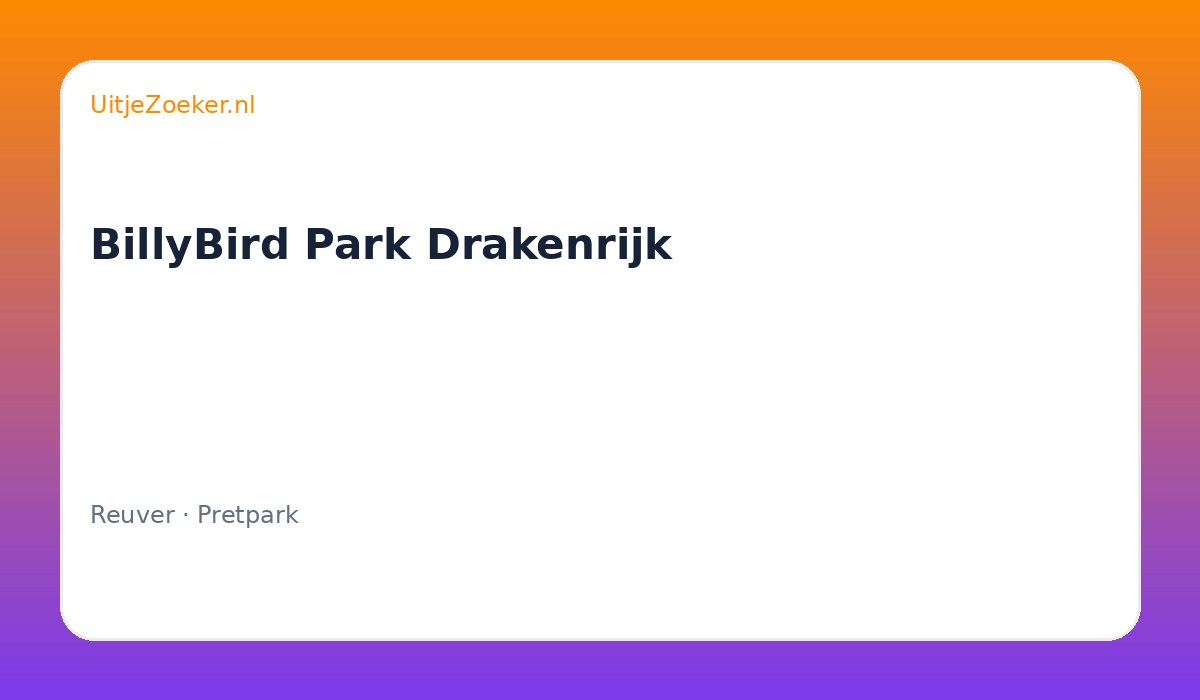 UitjeZoeker.nl

BillyBird Park Drakenrijk

Reuver · Pretpark